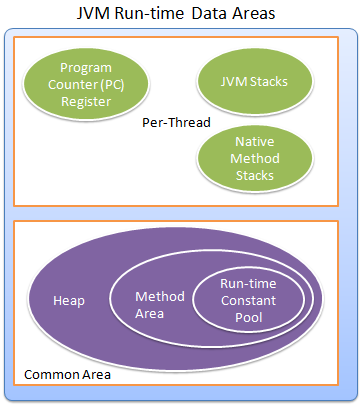 JVM Run-time Data Areas

Program Counter (PC) Register

JVM Stacks

Per-Thread

Native Method Stacks

Heap

Method Area

Run-time Constant Pool

Common Area